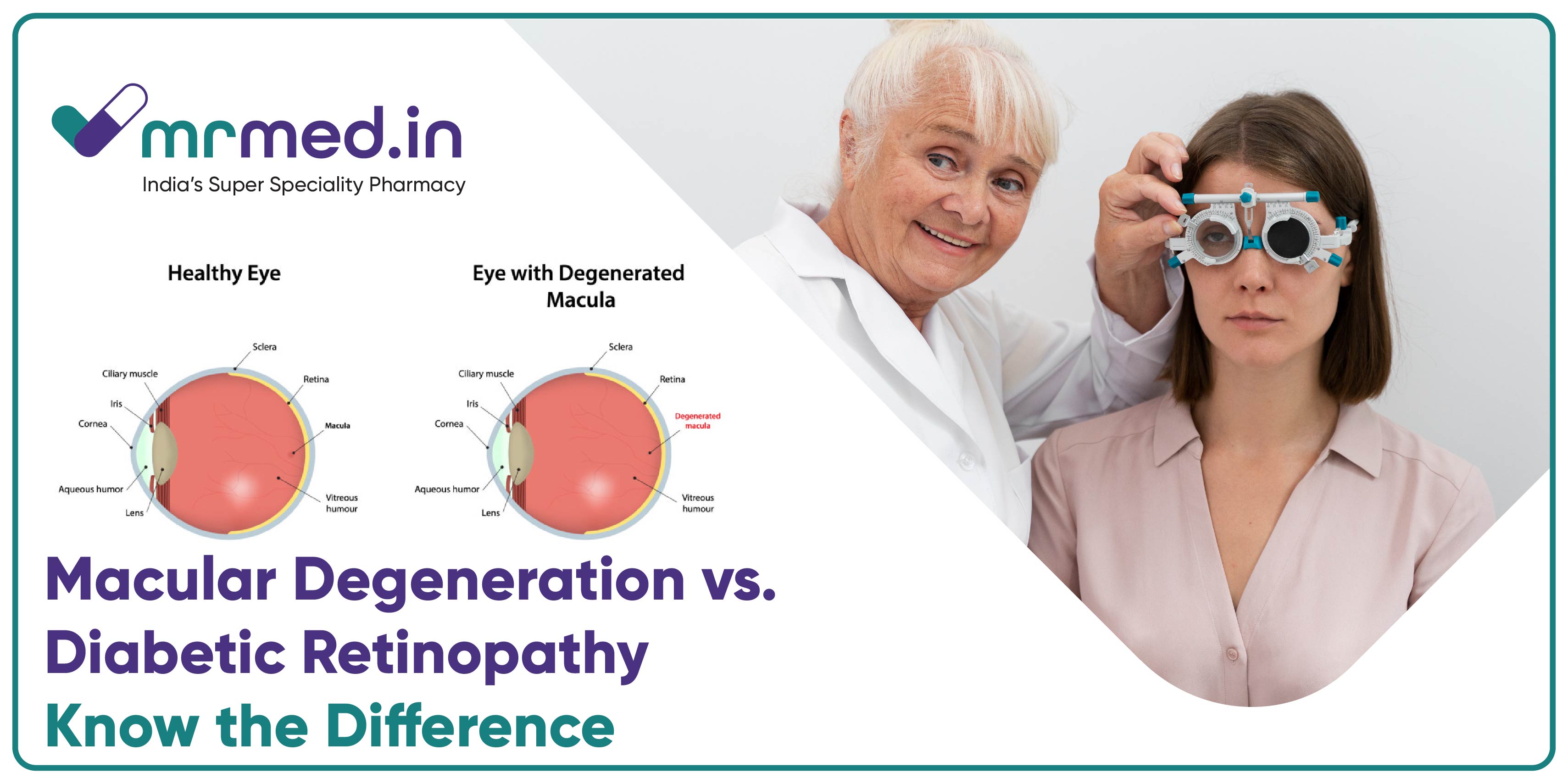 mrmed.in
India's Super Speciality Pharmacy

Healthy Eye

Sclera
Ciliary muscle
Retina
Iris
Cornea
Macula
Aqueous humor
Lens
Vitreous humour

Eye with Degenerated Macula

Sclera
Ciliary muscle
Retina
Iris
Cornea
Degenerated macula
Aqueous humor
Lens
Vitreous humour

Macular Degeneration vs. Diabetic Retinopathy
Know the Difference